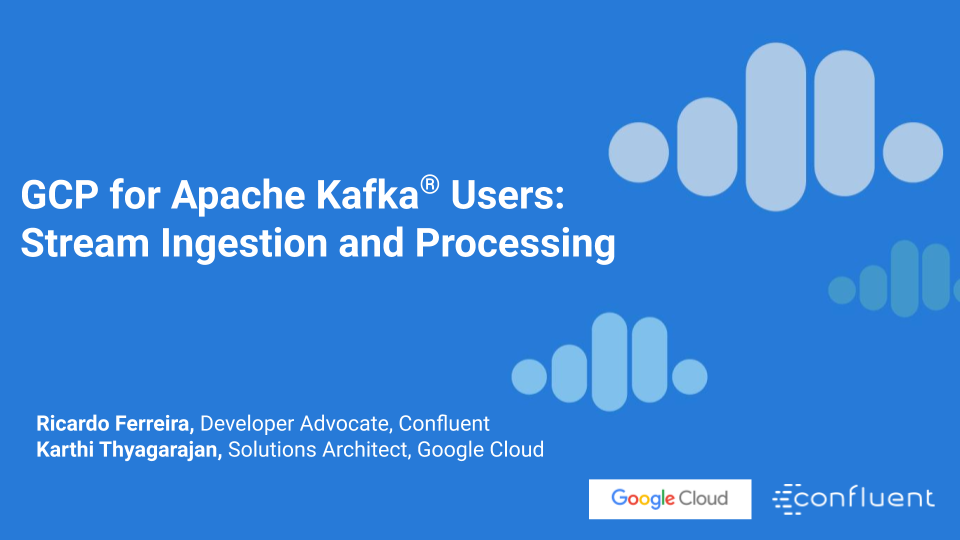 GCP for Apache Kafka® Users: Stream Ingestion and Processing

Ricardo Ferreira, Developer Advocate, Confluent
Karthi Thyagarajan, Solutions Architect, Google Cloud

Google Cloud

confluent